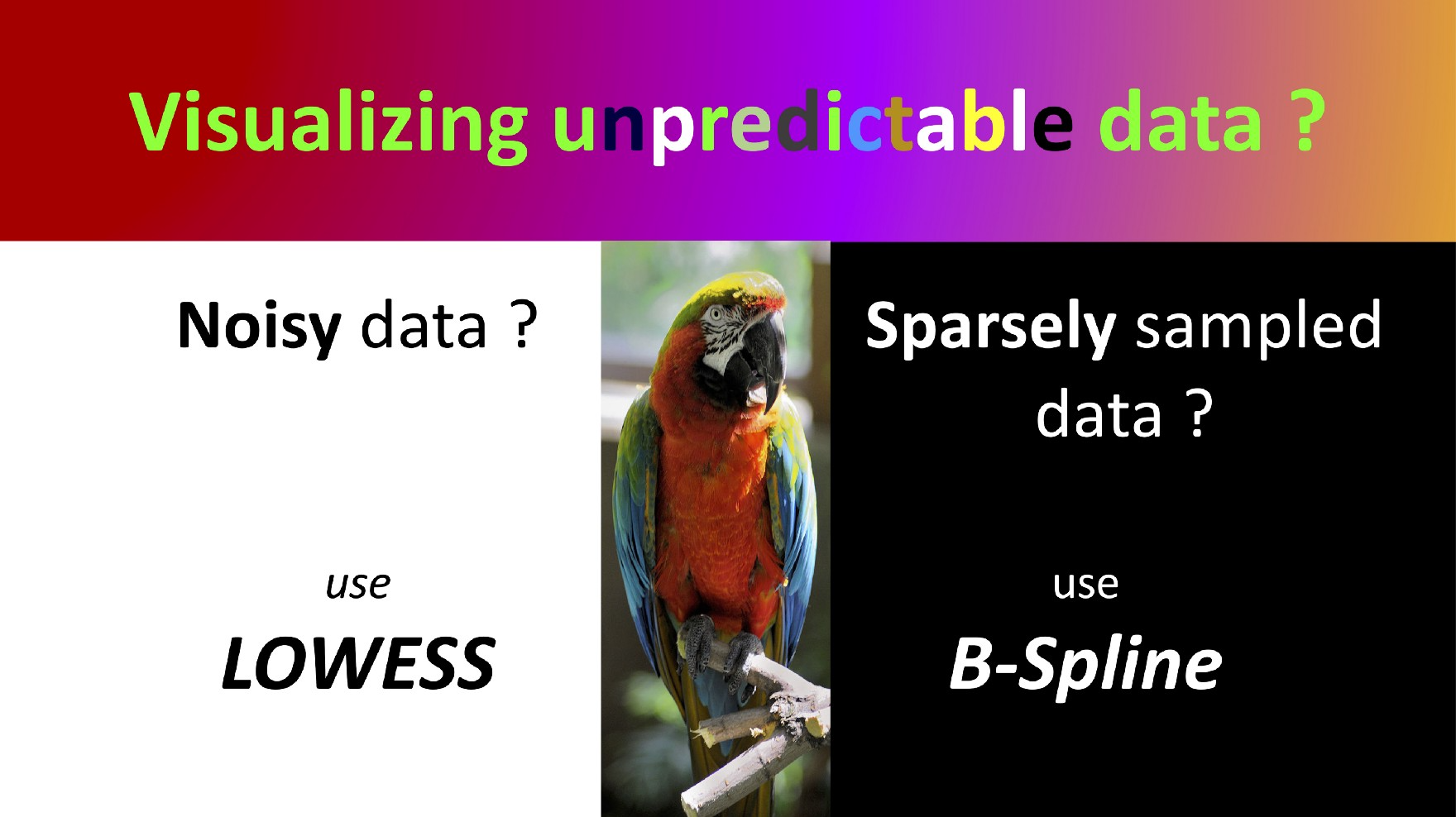 Visualizing unpredictable data ?

Noisy data ?

use

LOWESS

Sparsely sampled data ?

use

B-Spline